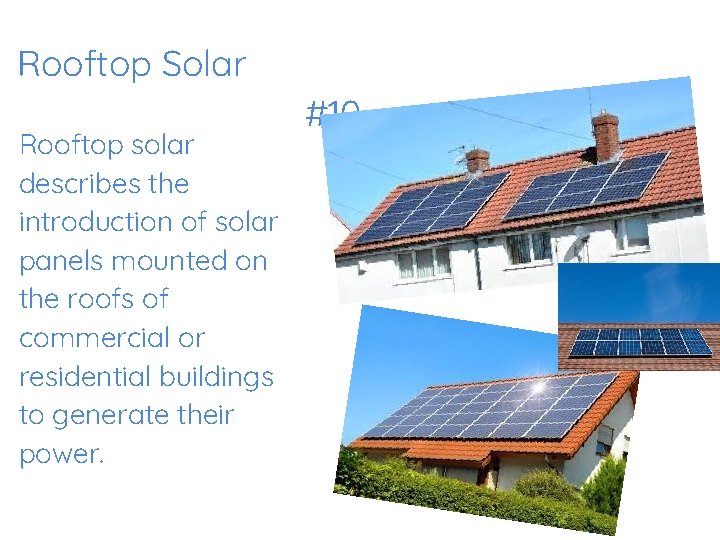 Rooftop Solar

#10

Rooftop solar describes the introduction of solar panels mounted on the roofs of commercial or residential buildings to generate their power.